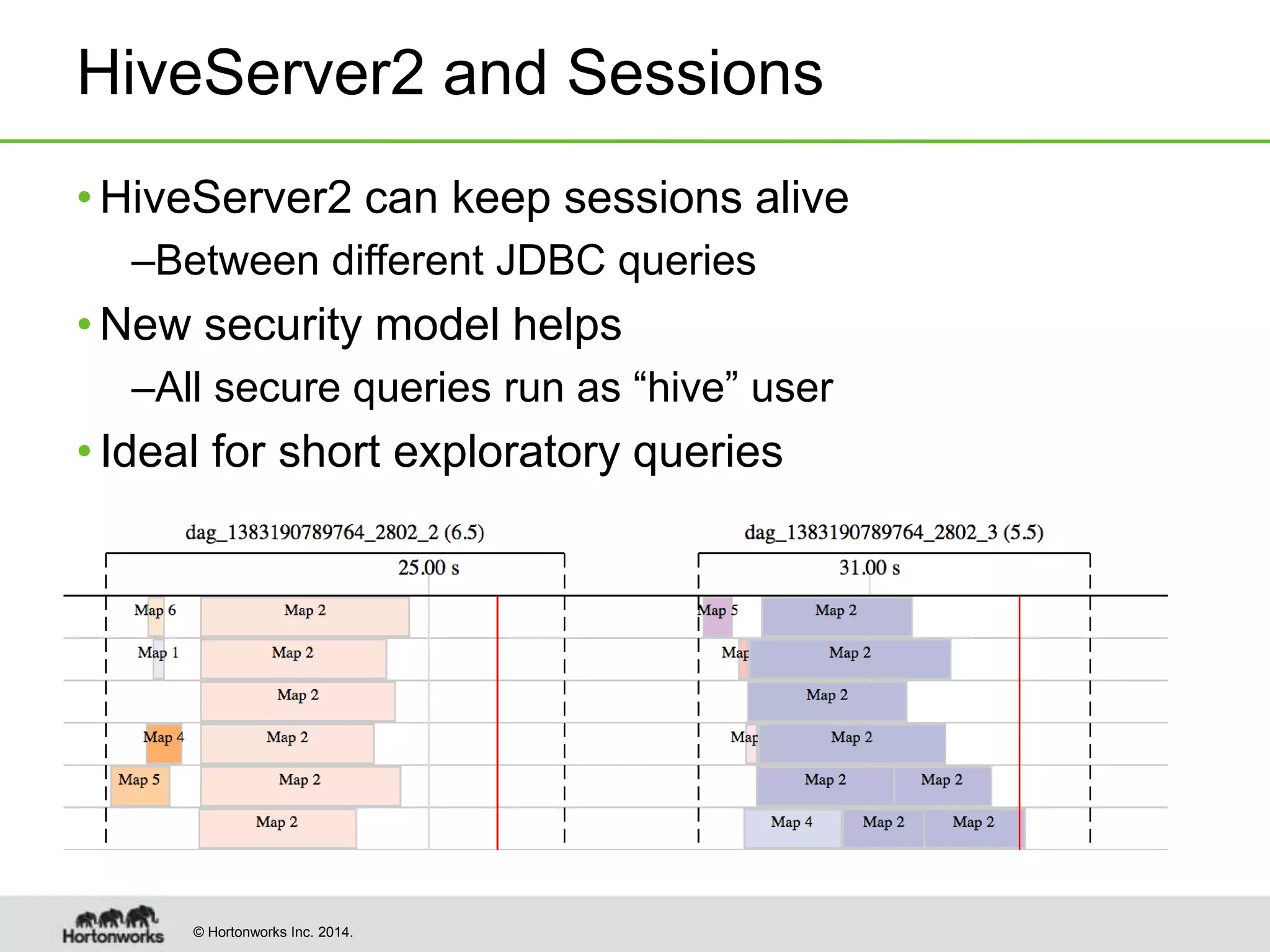 HiveServer2 and Sessions

• HiveServer2 can keep sessions alive
–Between different JDBC queries
• New security model helps
–All secure queries run as “hive” user
• Ideal for short exploratory queries

dag_1383190789764_2802_2 (6.5)
25.00 s
Map 6
Map 2
Map 1
Map 2
Map 2
Map 4
Map 2
Map 5
Map 2
Map 2

dag_1383190789764_2802_3 (5.5)
31.00 s
Map 5
Map 2
Map
Map 2
Map 2
Map
Map 2
Map 2
Map 2
Map 4
Map 2
Map 2

Hortonworks
© Hortonworks Inc. 2014.